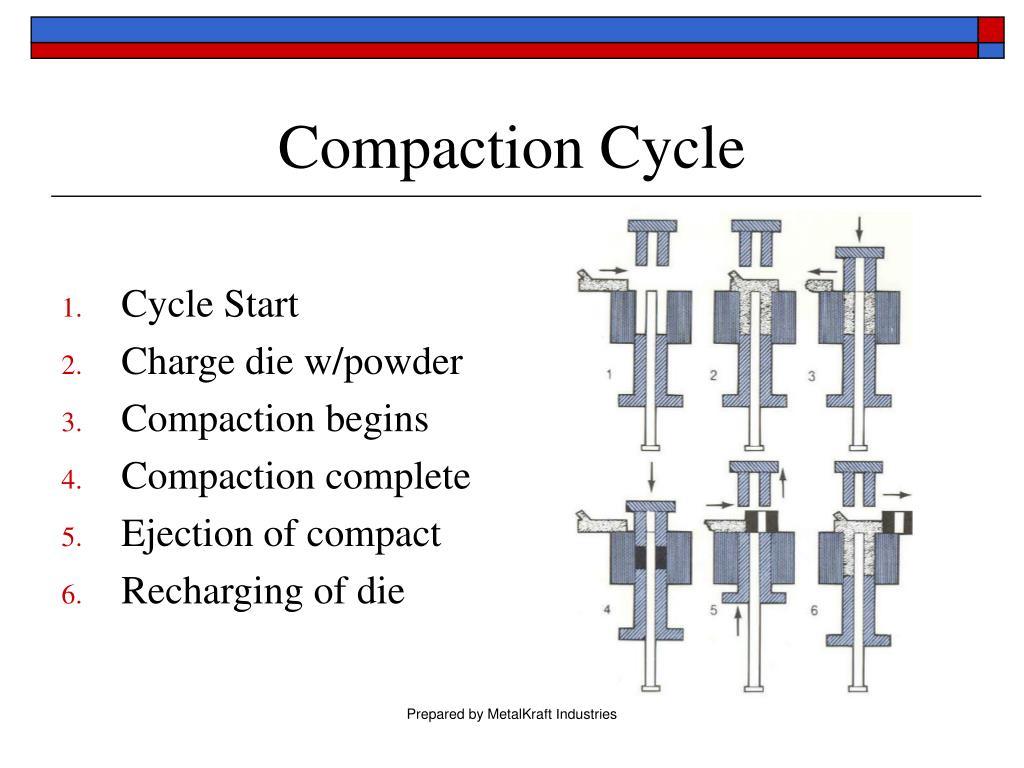 Compaction Cycle

1. Cycle Start
2. Charge die w/powder
3. Compaction begins
4. Compaction complete
5. Ejection of compact
6. Recharging of die

1 2 3
4 5 6

Prepared by MetalKraft Industries